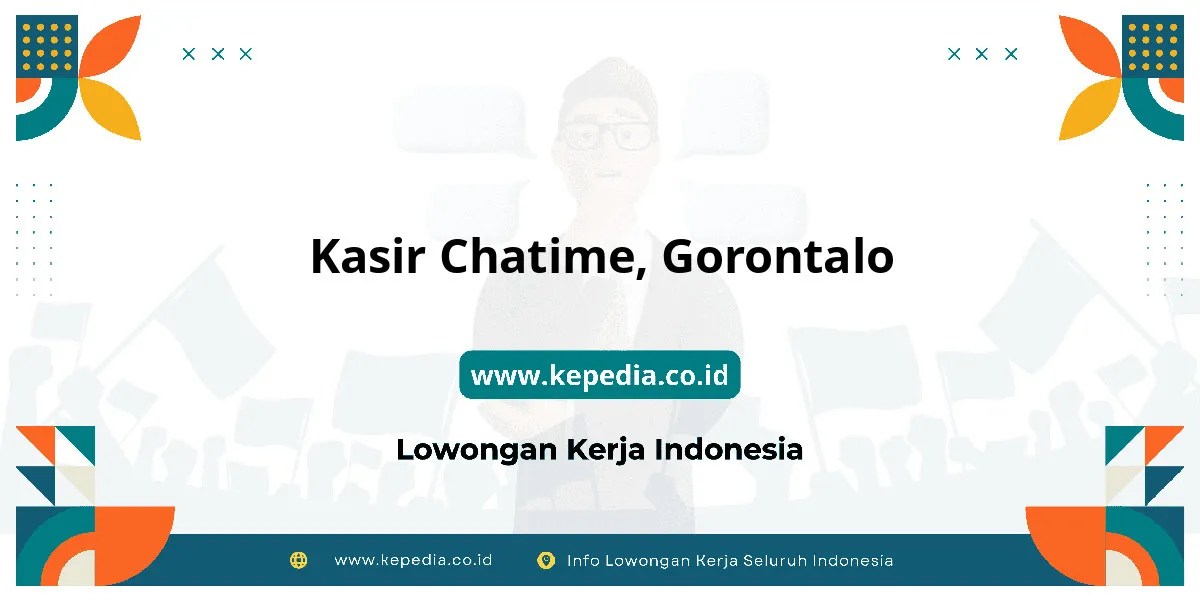 Kasir Chatime, Gorontalo

www.kepedia.co.id

Lowongan Kerja Indonesia

www.kepedia.co.id Info Lowongan Kerja Seluruh Indonesia